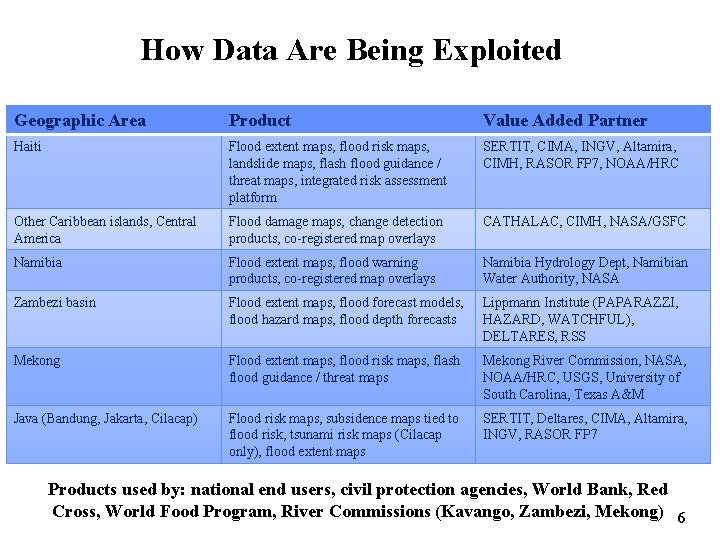 How Data Are Being Exploited

| Geographic Area | Product | Value Added Partner |
|---|---|---|
| Haiti | Flood extent maps, flood risk maps, landslide maps, flash flood guidance / threat maps, integrated risk assessment platform | SERTIT, CIMA, INGV, Altamira, CIMH, RASOR FP7, NOAA/HRC |
| Other Caribbean islands, Central America | Flood damage maps, change detection products, co-registered map overlays | CATHALAC, CIMH, NASA/GSFC |
| Namibia | Flood extent maps, flood warning products, co-registered map overlays | Namibia Hydrology Dept, Namibian Water Authority, NASA |
| Zambezi basin | Flood extent maps, flood forecast models, flood hazard maps, flood depth forecasts | Lippmann Institute (PAPARAZZI, HAZARD, WATCHFUL), DELTARES, RSS |
| Mekong | Flood extent maps, flood risk maps, flash flood guidance / threat maps | Mekong River Commission, NASA, NOAA/HRC, USGS, University of South Carolina, Texas A&M |
| Java (Bandung, Jakarta, Cilacap) | Flood risk maps, subsidence maps tied to flood risk, tsunami risk maps (Cilacap only), flood extent maps | SERTIT, Deltares, CIMA, Altamira, INGV, RASOR FP7 |

Products used by: national end users, civil protection agencies, World Bank, Red Cross, World Food Program, River Commissions (Kavango, Zambezi, Mekong)

6